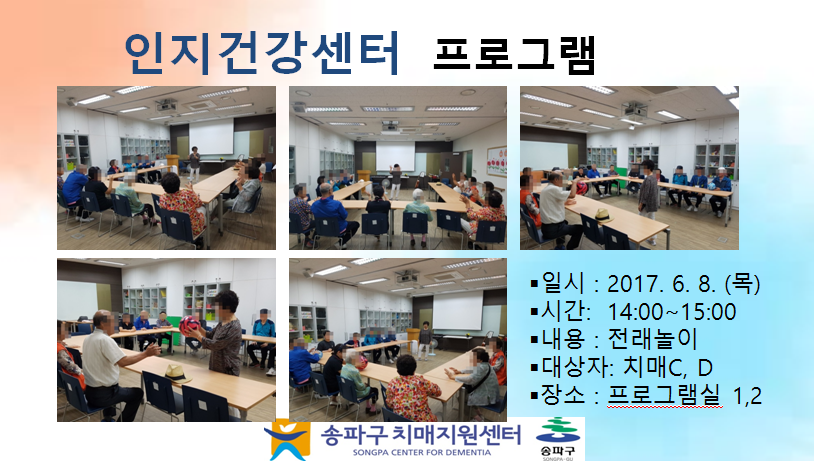 인지건강센터 프로그램

▪일시 : 2017. 6. 8. (목)
▪시간: 14:00~15:00
▪내용 : 전래놀이
▪대상자: 치매C, D
▪장소 : 프로그램실 1,2

송파구 치매지원센터
SONGPA CENTER FOR DEMENTIA

송파구
SONGPA-GU